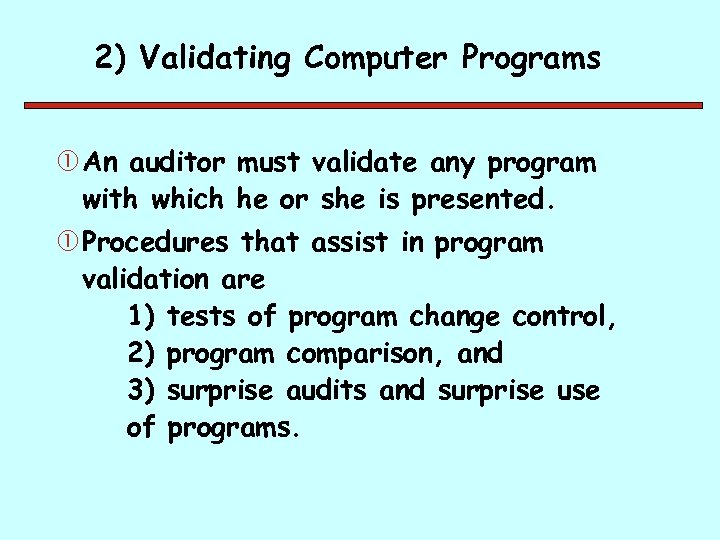 2) Validating Computer Programs

① An auditor must validate any program with which he or she is presented.

① Procedures that assist in program validation are
1) tests of program change control,
2) program comparison, and
3) surprise audits and surprise use of programs.